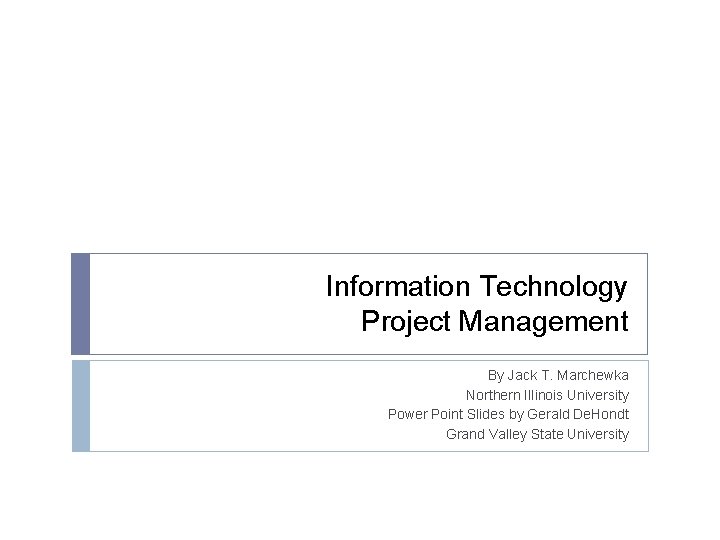 Information Technology
Project Management

By Jack T. Marchewka
Northern Illinois University
Power Point Slides by Gerald DeHondt
Grand Valley State University